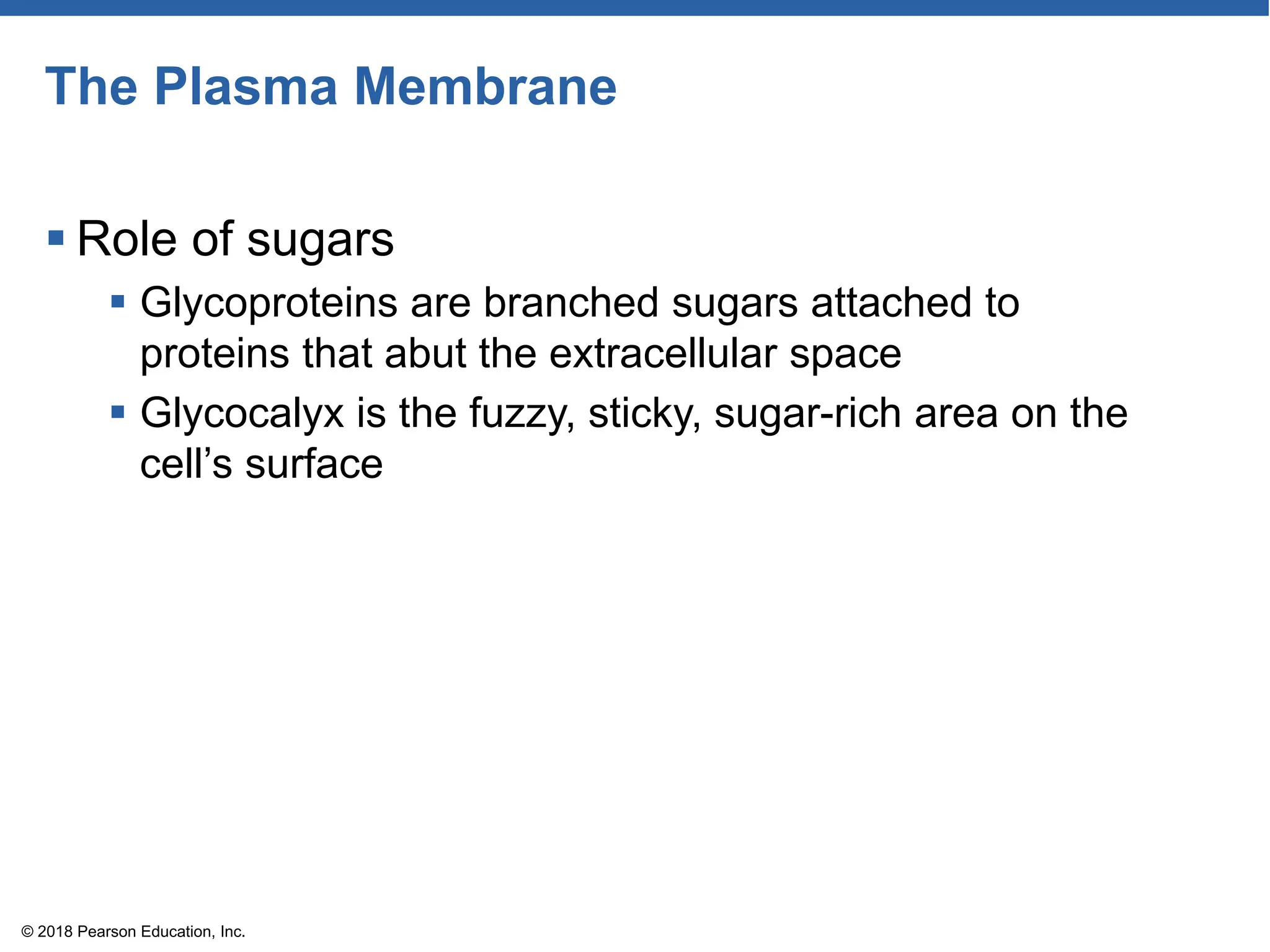 The Plasma Membrane

▪ Role of sugars
  ▪ Glycoproteins are branched sugars attached to proteins that abut the extracellular space
  ▪ Glycocalyx is the fuzzy, sticky, sugar-rich area on the cell’s surface

© 2018 Pearson Education, Inc.